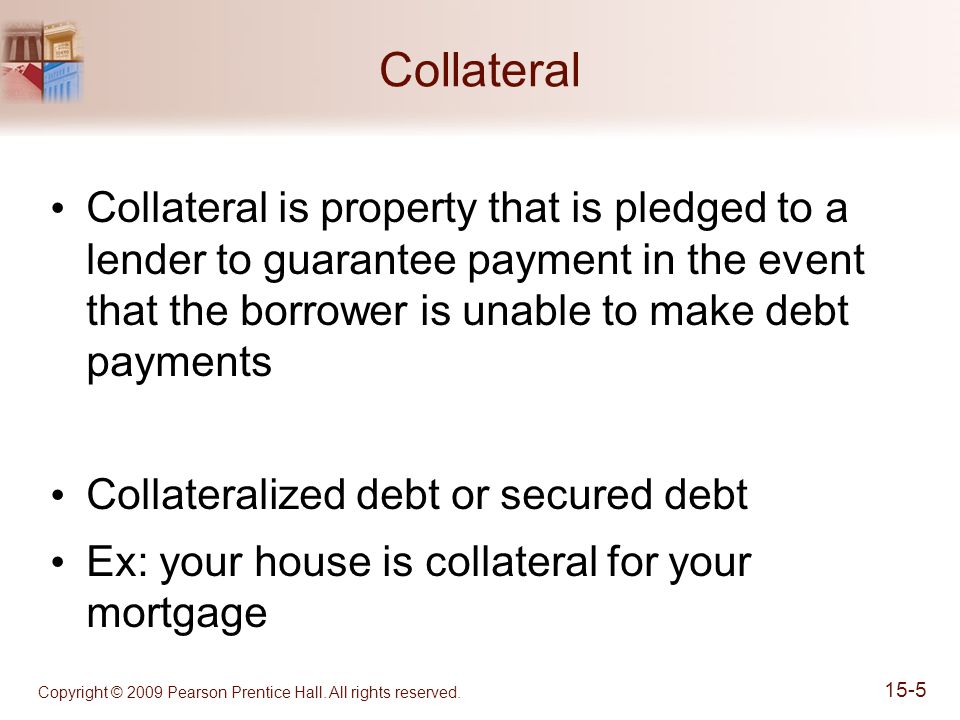 Collateral

• Collateral is property that is pledged to a lender to guarantee payment in the event that the borrower is unable to make debt payments

• Collateralized debt or secured debt

• Ex: your house is collateral for your mortgage

Copyright © 2009 Pearson Prentice Hall. All rights reserved.

15-5